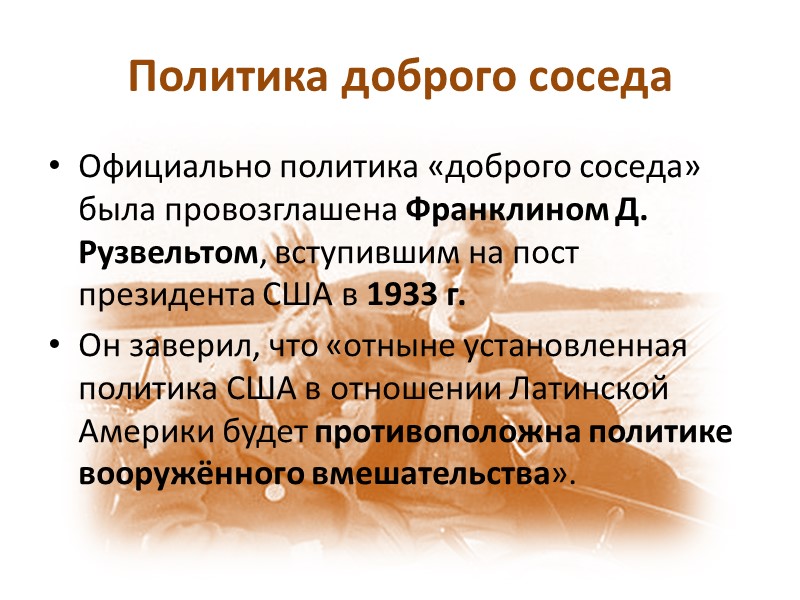 Политика доброго соседа

• Официально политика «доброго соседа» была провозглашена Франклином Д. Рузвельтом, вступившим на пост президента США в 1933 г.

• Он заверил, что «отныне установленная политика США в отношении Латинской Америки будет противоположна политике вооружённого вмешательства».